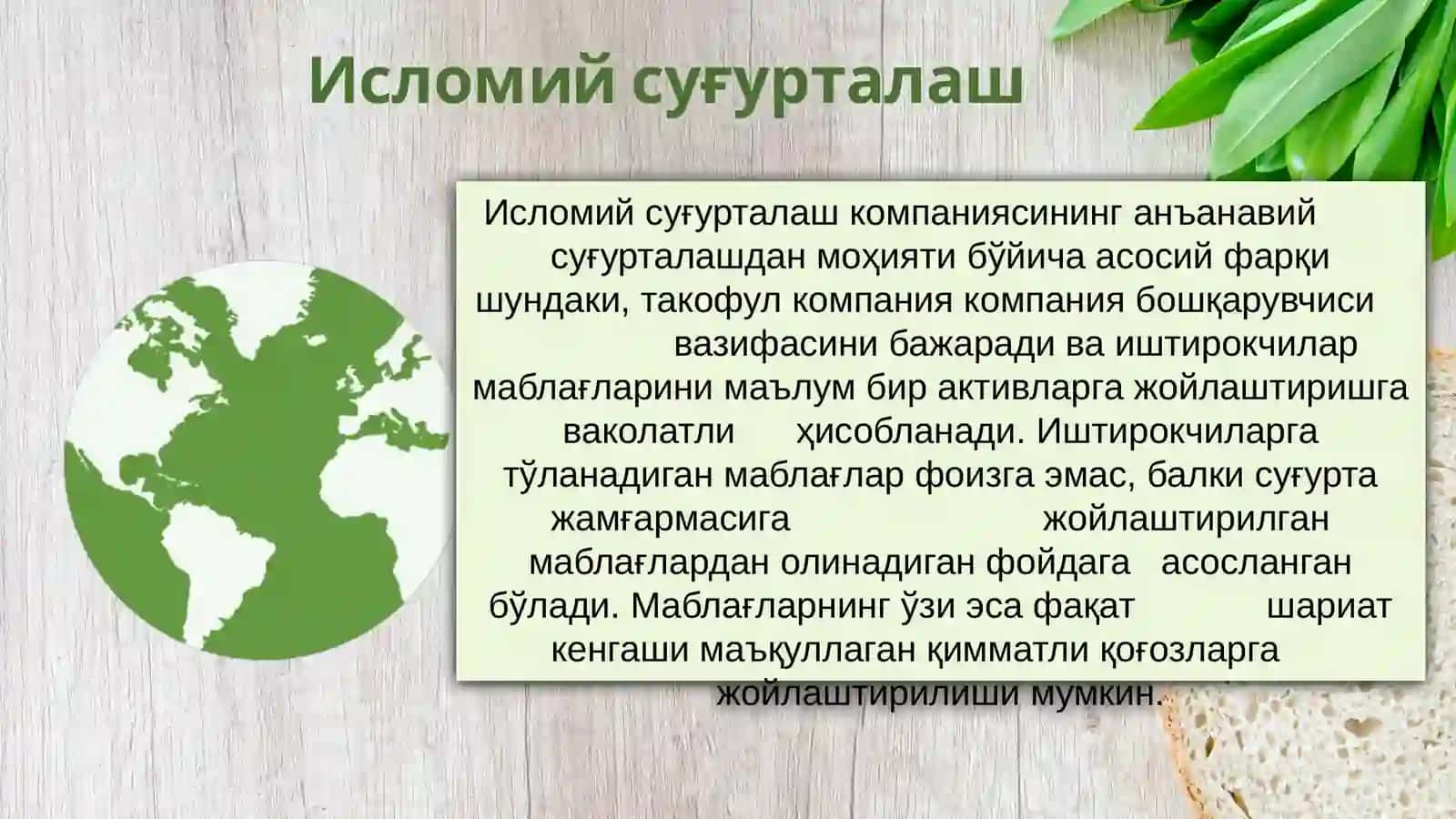 Исломий суғурталаш

Исломий суғурталаш компаниясининг анъанавий суғурталашдан моҳияти бўйича асосий фарқи шундаки, такофул компания компания бошқарувчиси вазифасини бажаради ва иштирокчилар маблағларини маълум бир активларга жойлаштиришга ваколатли ҳисобланади. Иштирокчиларга тўланадиган маблағлар фоизга эмас, балки суғурта жамғармасига жойлаштирилган маблағлардан олинадиган фойдага асосланган бўлади. Маблағларнинг ўзи эса фақат шариат кенгаши маъқуллаган қимматли қоғозларга жойлаштирилиши мумкин.